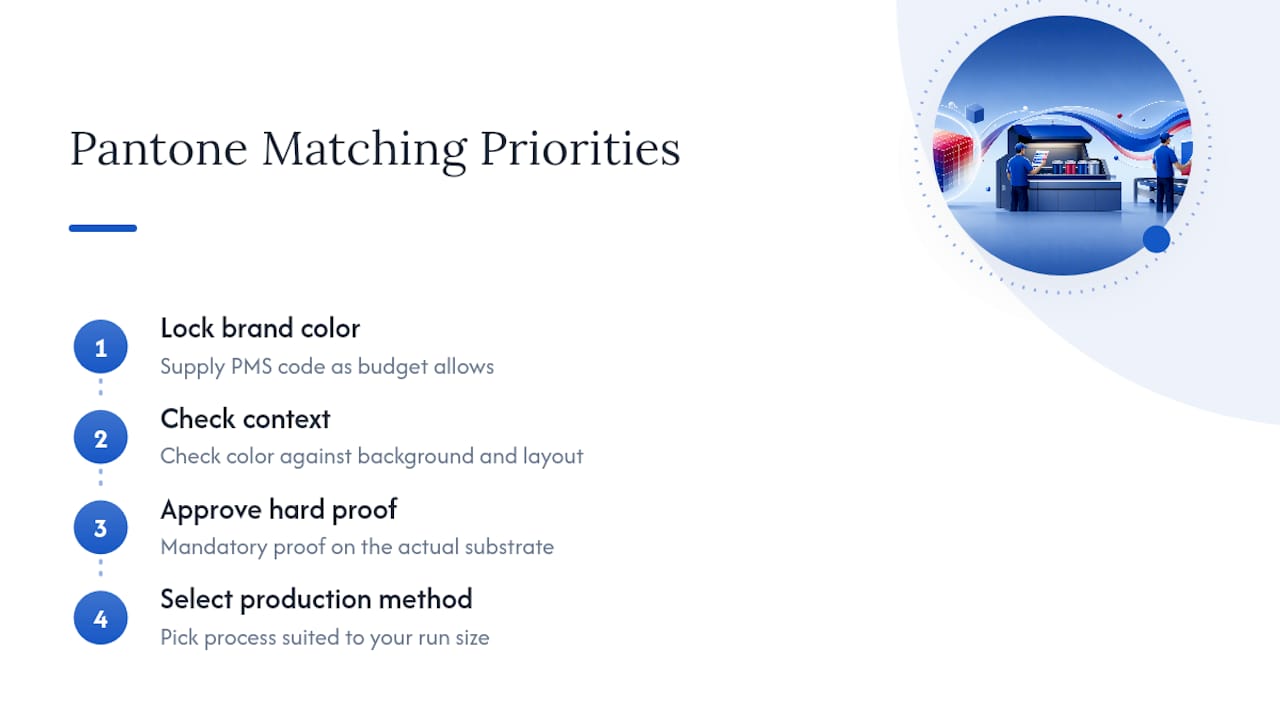 Pantone Matching Priorities

1
Lock brand color
Supply PMS code as budget allows

2
Check context
Check color against background and layout

3
Approve hard proof
Mandatory proof on the actual substrate

4
Select production method
Pick process suited to your run size